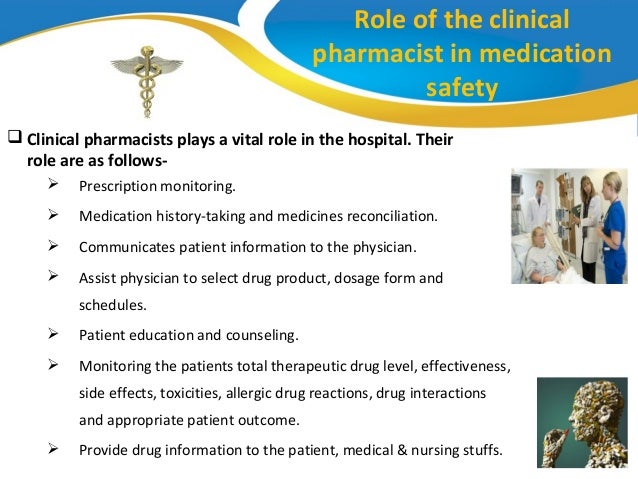 Role of the clinical pharmacist in medication safety

❑ Clinical pharmacists plays a vital role in the hospital. Their role are as follows-

➢ Prescription monitoring.

➢ Medication history-taking and medicines reconciliation.

➢ Communicates patient information to the physician.

➢ Assist physician to select drug product, dosage form and schedules.

➢ Patient education and counseling.

➢ Monitoring the patients total therapeutic drug level, effectiveness, side effects, toxicities, allergic drug reactions, drug interactions and appropriate patient outcome.

➢ Provide drug information to the patient, medical & nursing stuffs.